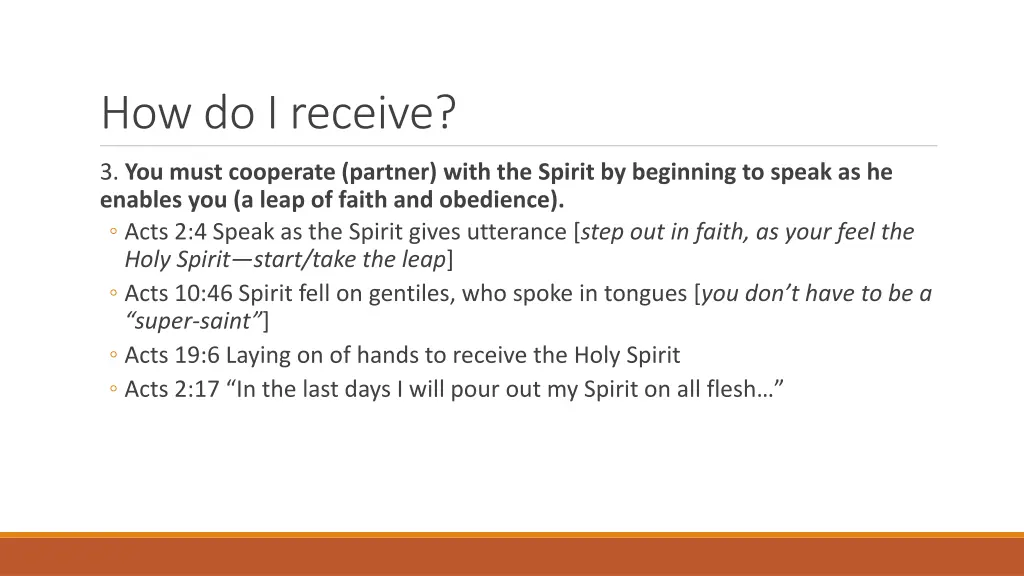 How do I receive?

3. You must cooperate (partner) with the Spirit by beginning to speak as he enables you (a leap of faith and obedience).

◦ Acts 2:4 Speak as the Spirit gives utterance [step out in faith, as your feel the Holy Spirit—start/take the leap]
◦ Acts 10:46 Spirit fell on gentiles, who spoke in tongues [you don't have to be a "super-saint"]
◦ Acts 19:6 Laying on of hands to receive the Holy Spirit
◦ Acts 2:17 "In the last days I will pour out my Spirit on all flesh…"